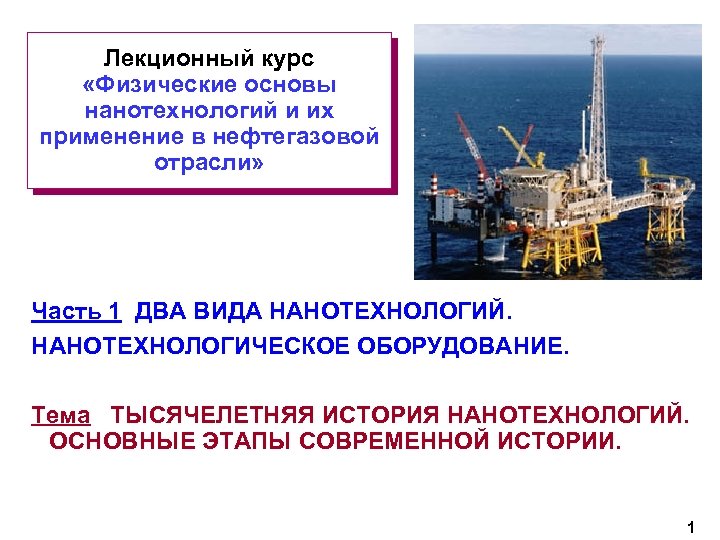 Лекционный курс
«Физические основы нанотехнологий и их применение в нефтегазовой отрасли»

Часть 1 ДВА ВИДА НАНОТЕХНОЛОГИЙ.
НАНОТЕХНОЛОГИЧЕСКОЕ ОБОРУДОВАНИЕ.

Тема ТЫСЯЧЕЛЕТНЯЯ ИСТОРИЯ НАНОТЕХНОЛОГИЙ. ОСНОВНЫЕ ЭТАПЫ СОВРЕМЕННОЙ ИСТОРИИ.

1